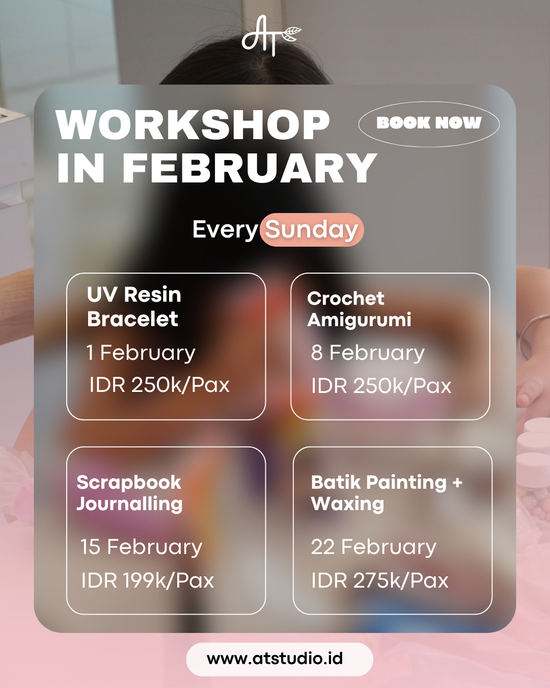 AT

WORKSHOP IN FEBRUARY

BOOK NOW

Every Sunday

UV Resin Bracelet
1 February
IDR 250k/Pax

Crochet Amigurumi
8 February
IDR 250k/Pax

Scrapbook Journalling
15 February
IDR 199k/Pax

Batik Painting + Waxing
22 February
IDR 275k/Pax

www.atstudio.id